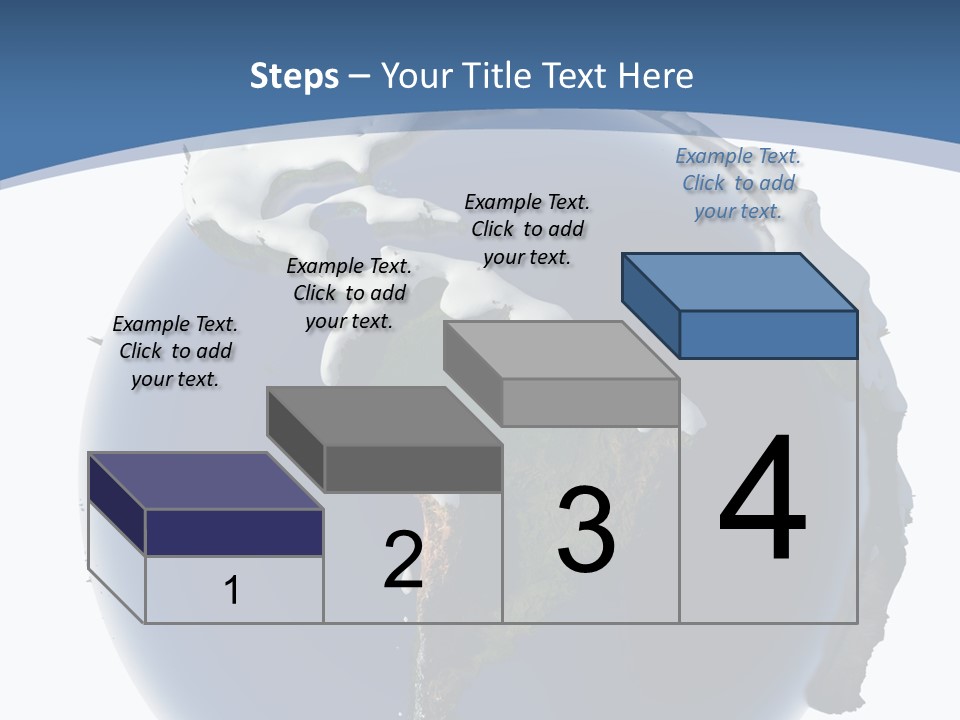 Steps – Your Title Text Here

Example Text. Click to add your text.

Example Text. Click to add your text.

Example Text. Click to add your text.

Example Text. Click to add your text.

1

2

3

4